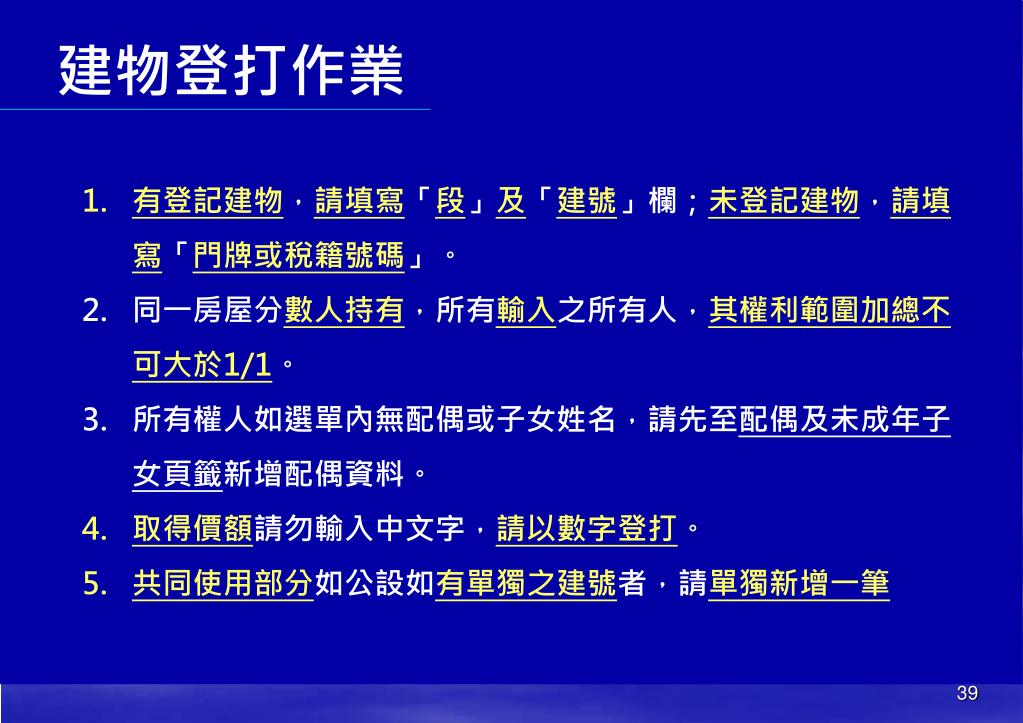 建物登打作業

1. 有登記建物，請填寫「段」及「建號」欄；未登記建物，請填寫「門牌或稅籍號碼」。

2. 同一房屋分數人持有，所有輸入之所有人，其權利範圍加總不可大於1/1。

3. 所有權人如選單內無配偶或子女姓名，請先至配偶及未成年子女頁籤新增配偶資料。

4. 取得價額請勿輸入中文字，請以數字登打。

5. 共同使用部分如公設如有單獨之建號者，請單獨新增一筆

39